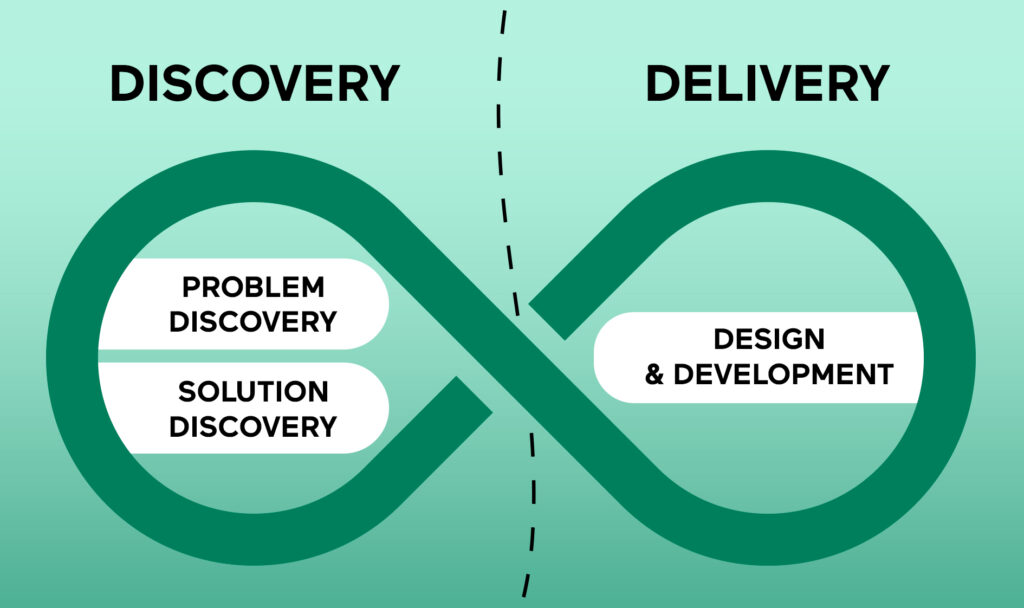 DISCOVERY

DELIVERY

PROBLEM DISCOVERY

SOLUTION DISCOVERY

DESIGN & DEVELOPMENT